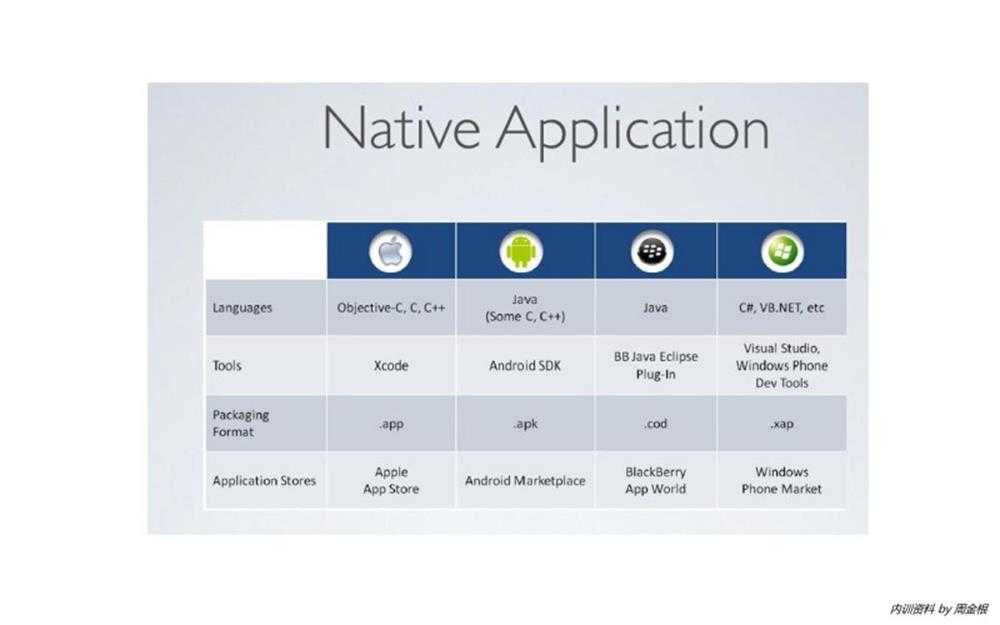 Native Application

| | | | | |
|---|---|---|---|---|
| Languages | Objective-C, C, C++ | Java (Some C, C++) | Java | C#, VB.NET, etc |
| Tools | Xcode | Android SDK | BB Java Eclipse Plug-In | Visual Studio, Windows Phone Dev Tools |
| Packaging Format | .app | .apk | .cod | .xap |
| Application Stores | Apple App Store | Android Marketplace | BlackBerry App World | Windows Phone Market |

内训资料 by 周金根